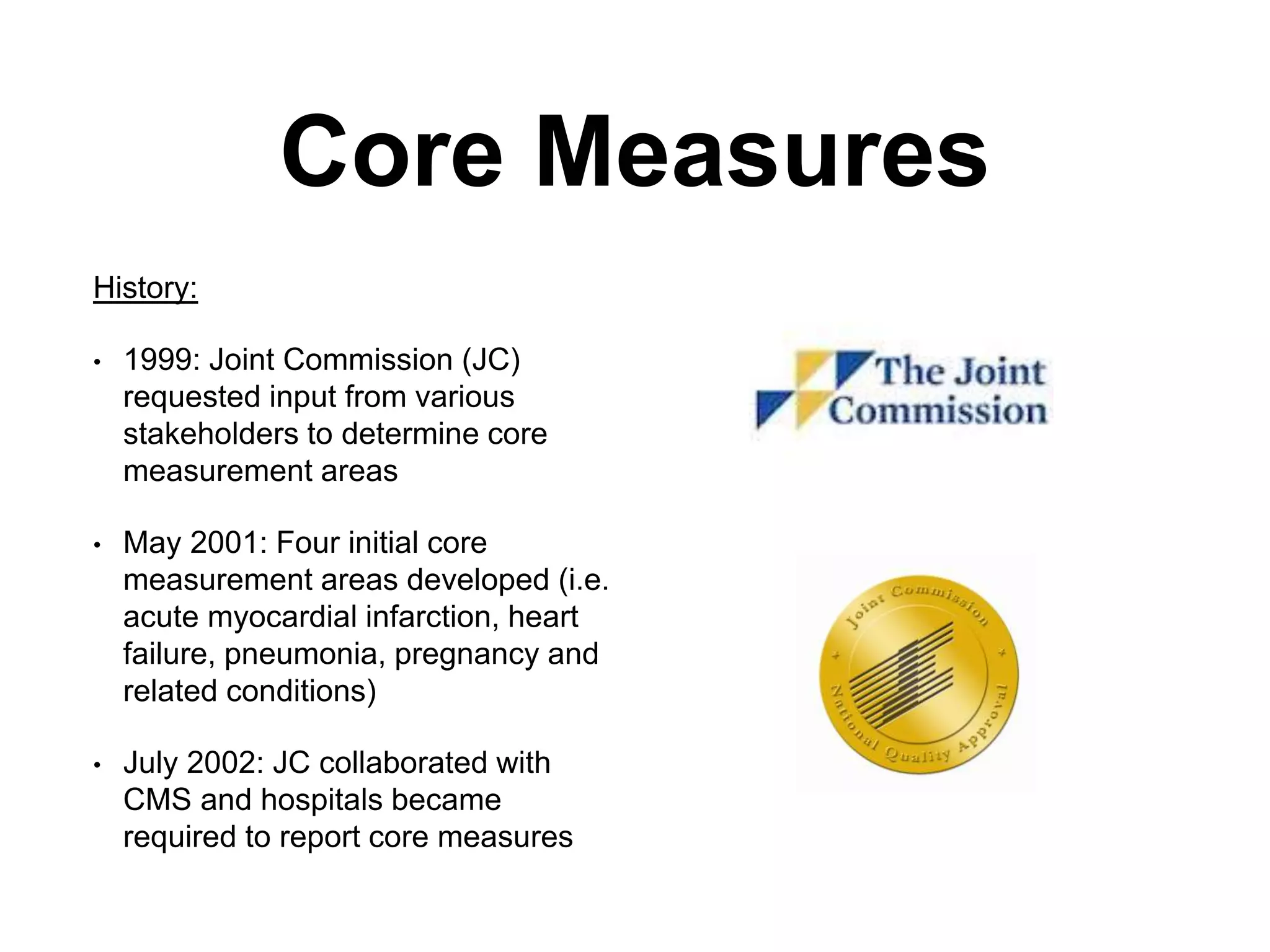 Core Measures

History:

• 1999: Joint Commission (JC) requested input from various stakeholders to determine core measurement areas

• May 2001: Four initial core measurement areas developed (i.e. acute myocardial infarction, heart failure, pneumonia, pregnancy and related conditions)

• July 2002: JC collaborated with CMS and hospitals became required to report core measures

The Joint Commission

Joint Commission
National Quality Approval